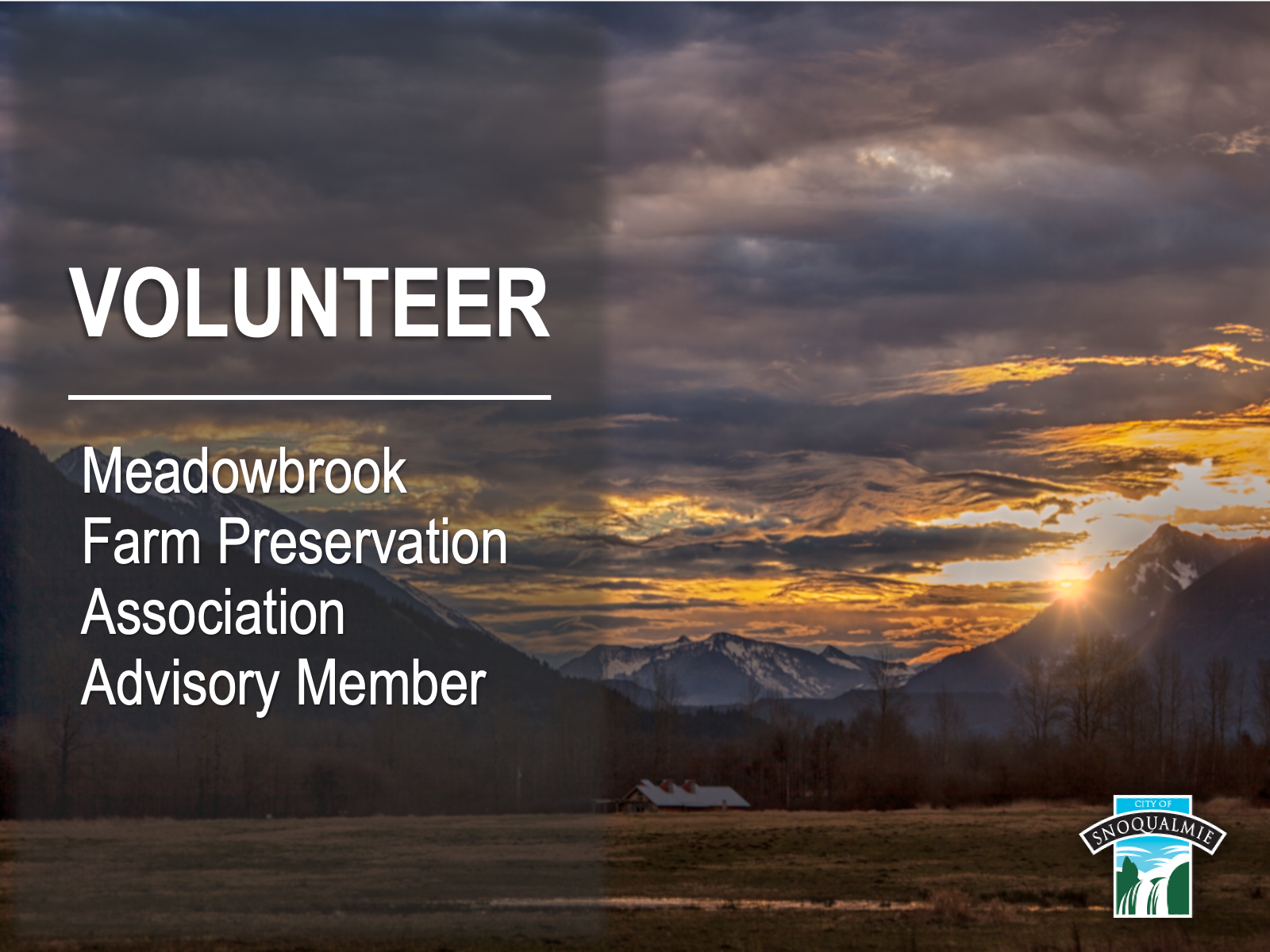 VOLUNTEER

Meadowbrook Farm Preservation Association Advisory Member

CITY OF
SNOQUALMIE